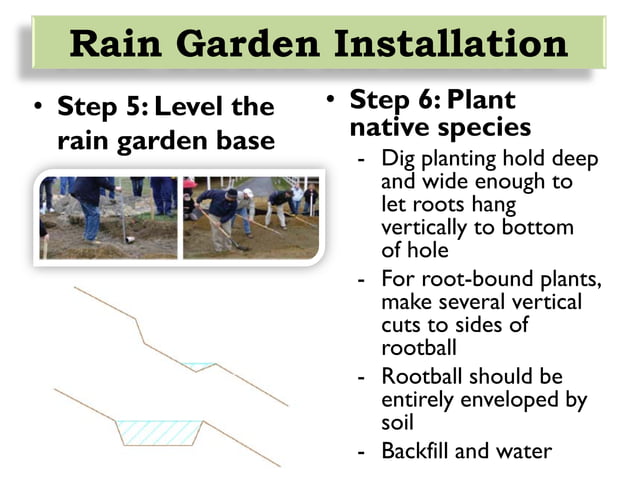 Rain Garden Installation

• Step 5: Level the rain garden base

• Step 6: Plant native species
- Dig planting hold deep and wide enough to let roots hang vertically to bottom of hole
- For root-bound plants, make several vertical cuts to sides of rootball
- Rootball should be entirely enveloped by soil
- Backfill and water